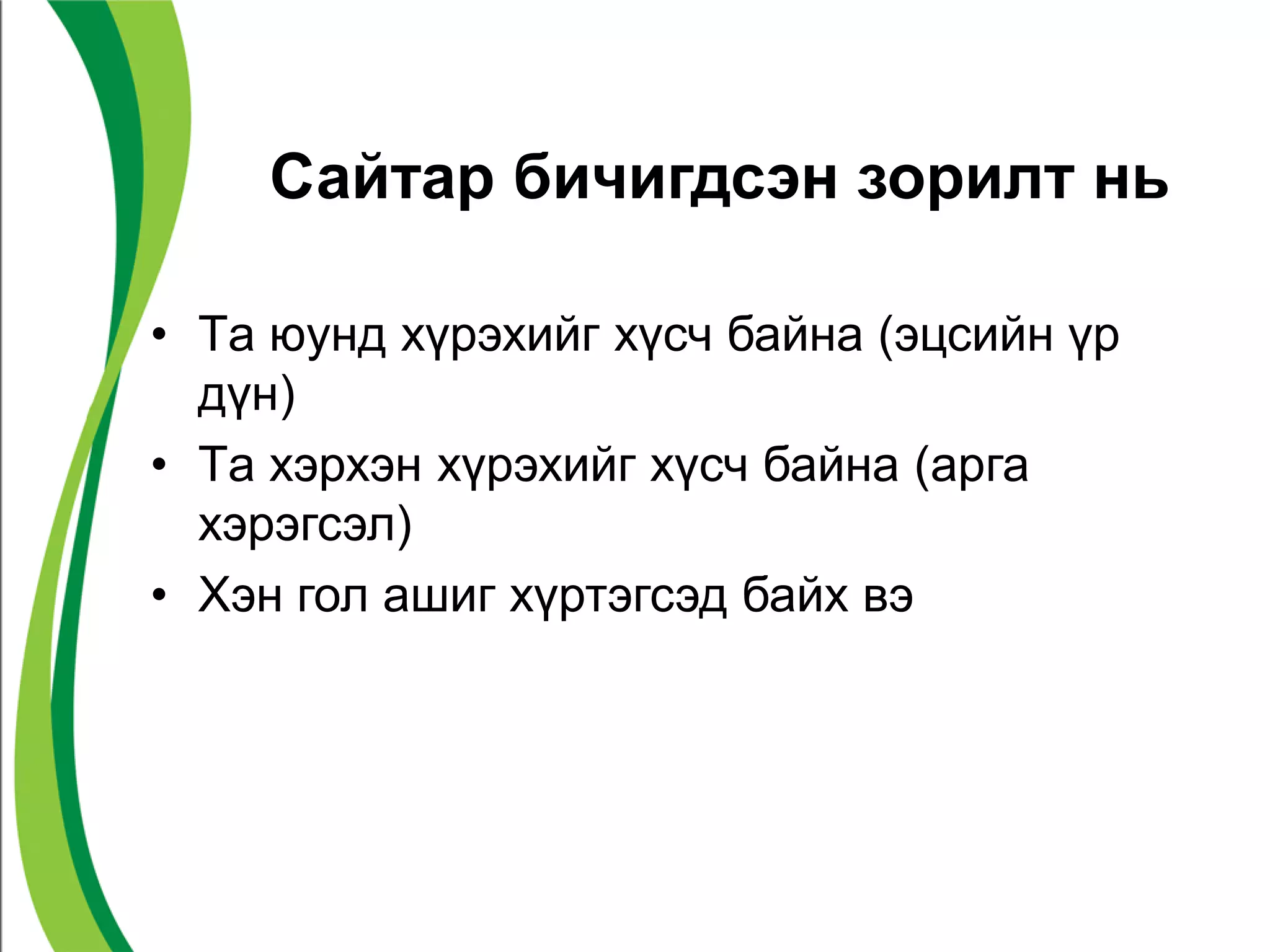 Сайтар бичигдсэн зорилт нь

• Та юунд хүрэхийг хүсч байна (эцсийн үр дүн)
• Та хэрхэн хүрэхийг хүсч байна (арга хэрэгсэл)
• Хэн гол ашиг хүртэгсэд байх вэ